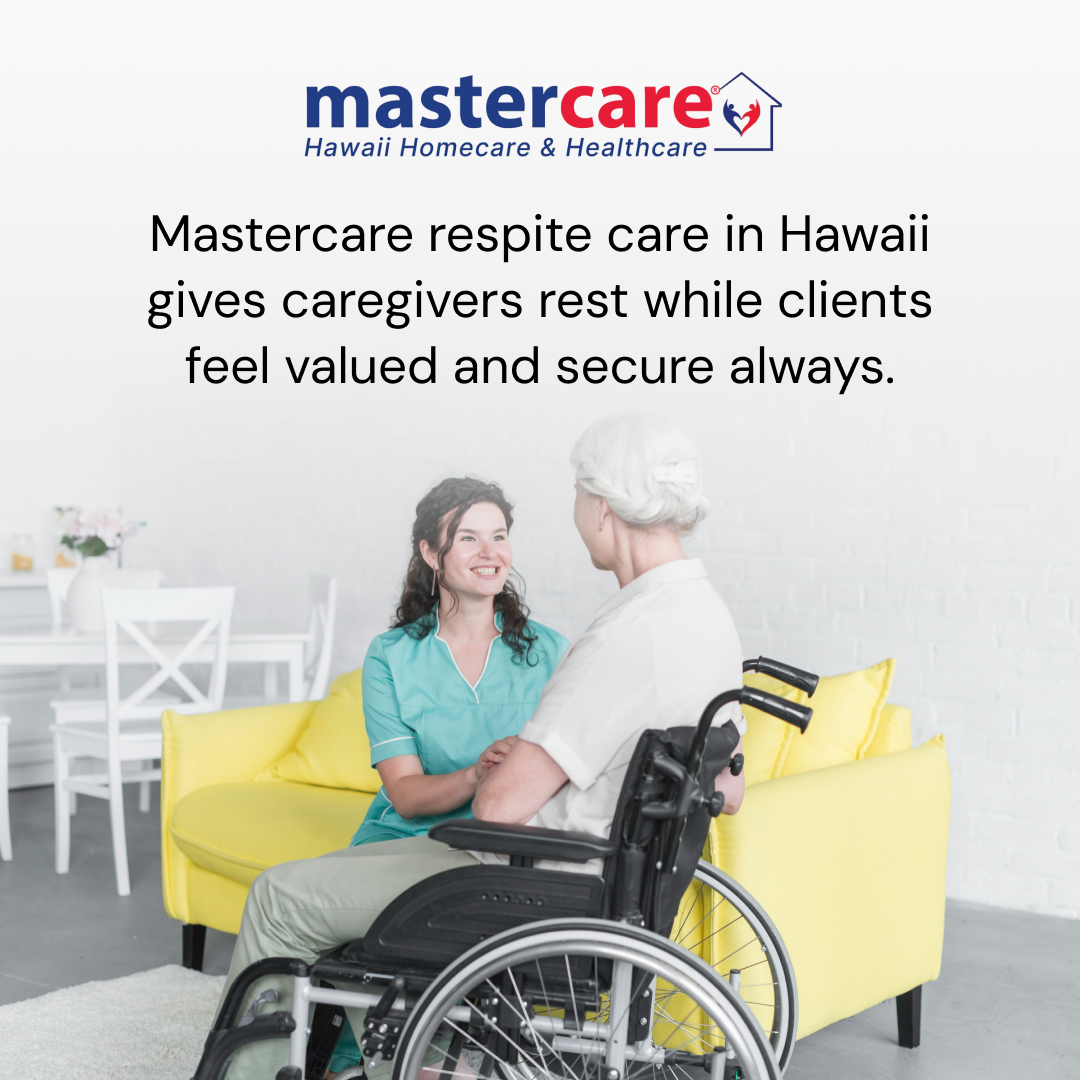 mastercare®
Hawaii Homecare & Healthcare

Mastercare respite care in Hawaii gives caregivers rest while clients feel valued and secure always.